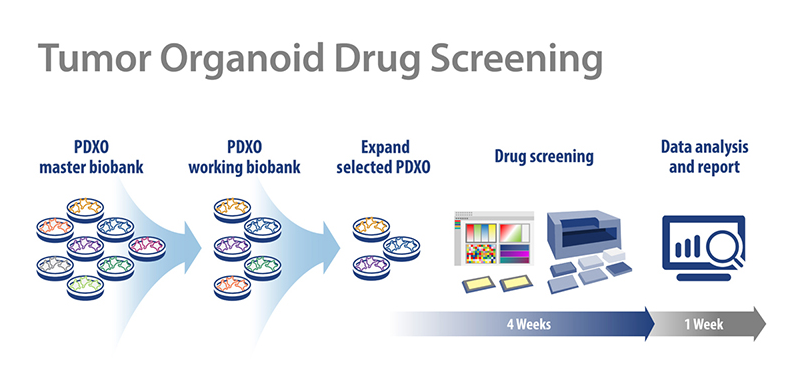 Tumor Organoid Drug Screening

PDXO master biobank

PDXO working biobank

Expand selected PDXO

Drug screening

Data analysis and report

4 Weeks

1 Week